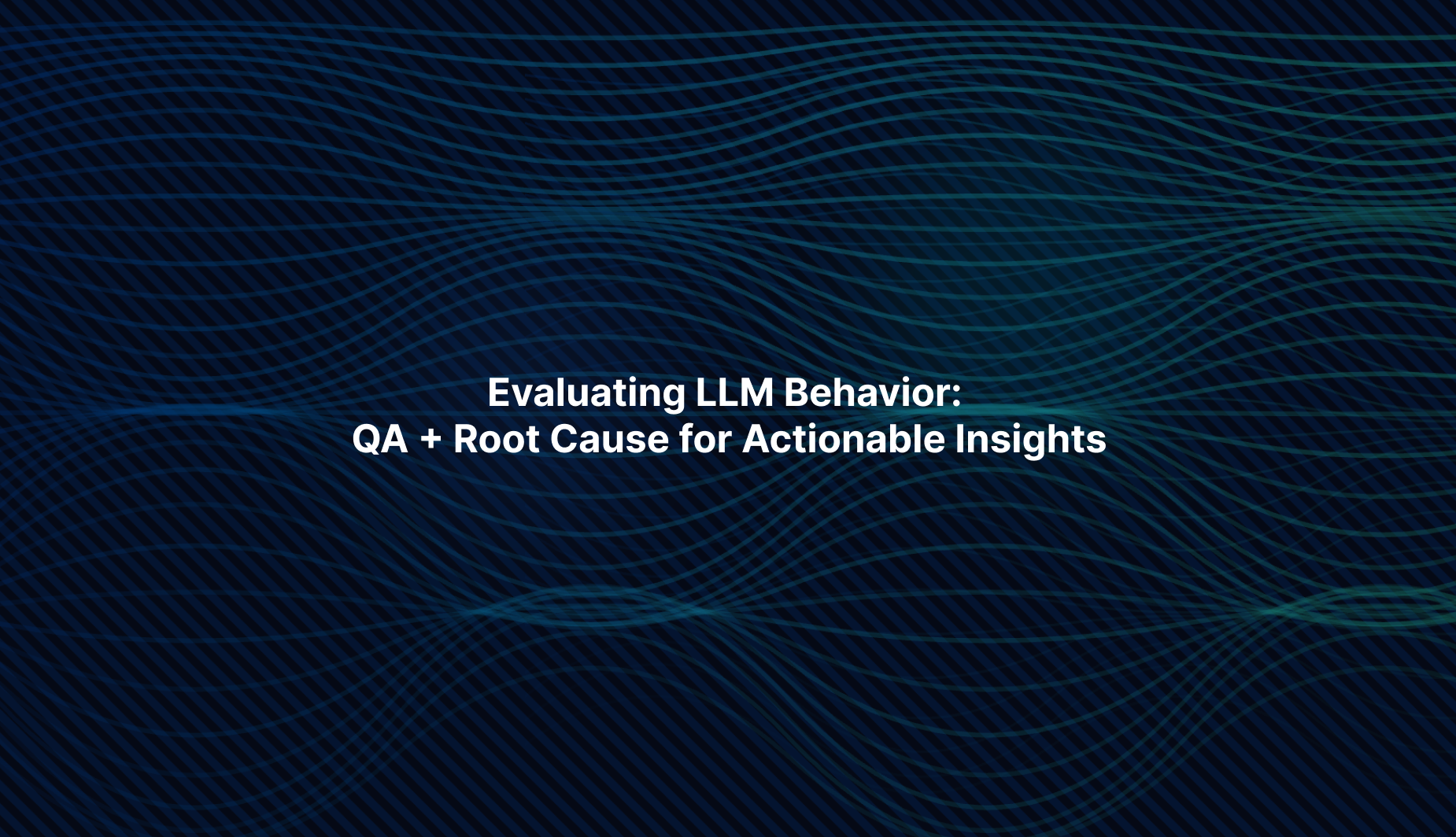 Evaluating LLM Behavior:
QA + Root Cause for Actionable Insights